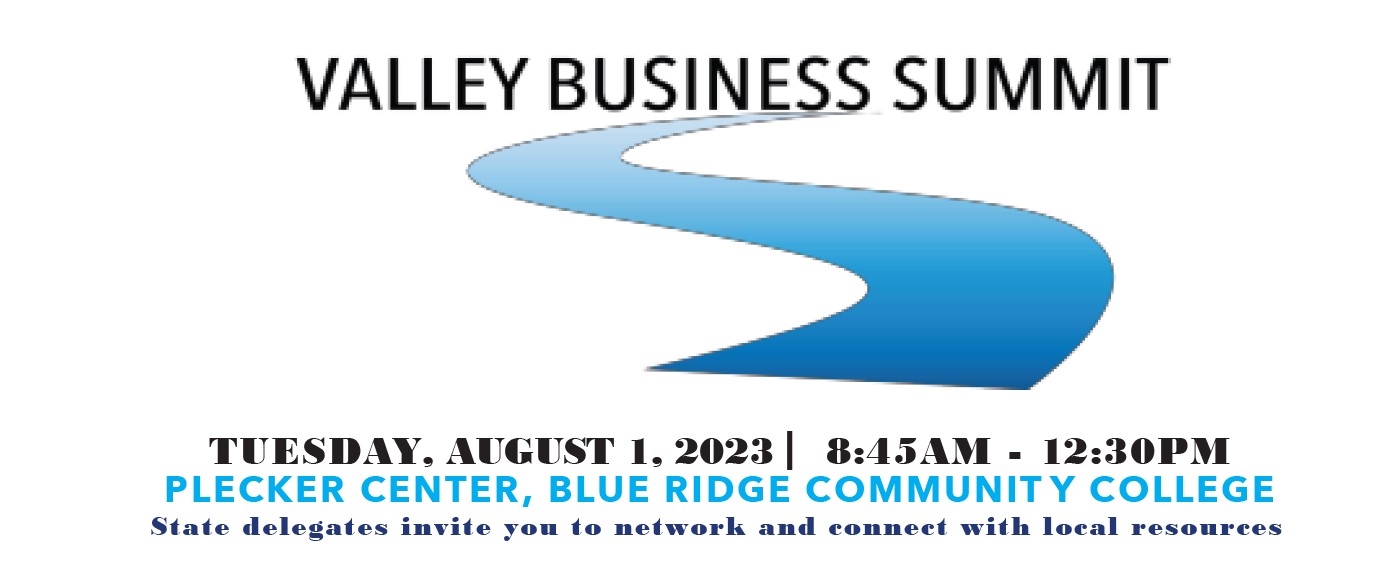 VALLEY BUSINESS SUMMIT

TUESDAY, AUGUST 1, 2023 | 8:45AM - 12:30PM
PLECKER CENTER, BLUE RIDGE COMMUNITY COLLEGE
State delegates invite you to network and connect with local resources